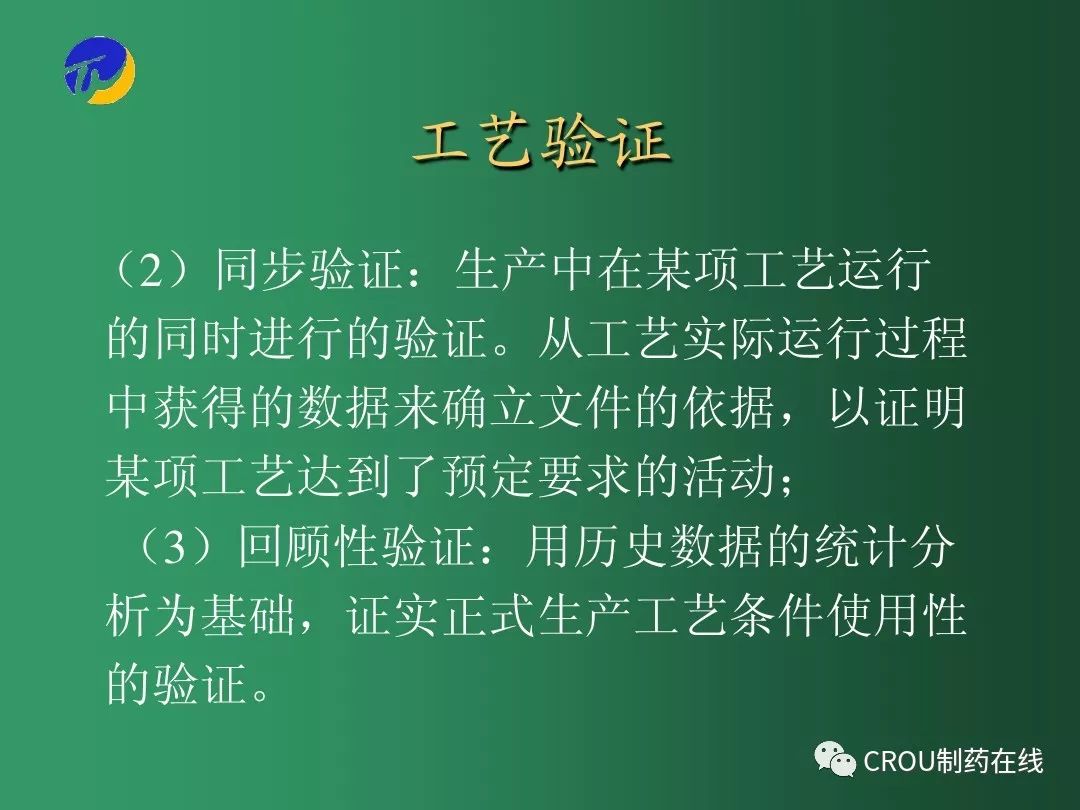 工艺验证

（2）同步验证：生产中在某项工艺运行的同时进行的验证。从工艺实际运行过程中获得的数据来确立文件的依据，以证明某项工艺达到了预定要求的活动；

（3）回顾性验证：用历史数据的统计分析为基础，证实正式生产工艺条件使用性的验证。

CROU制药在线